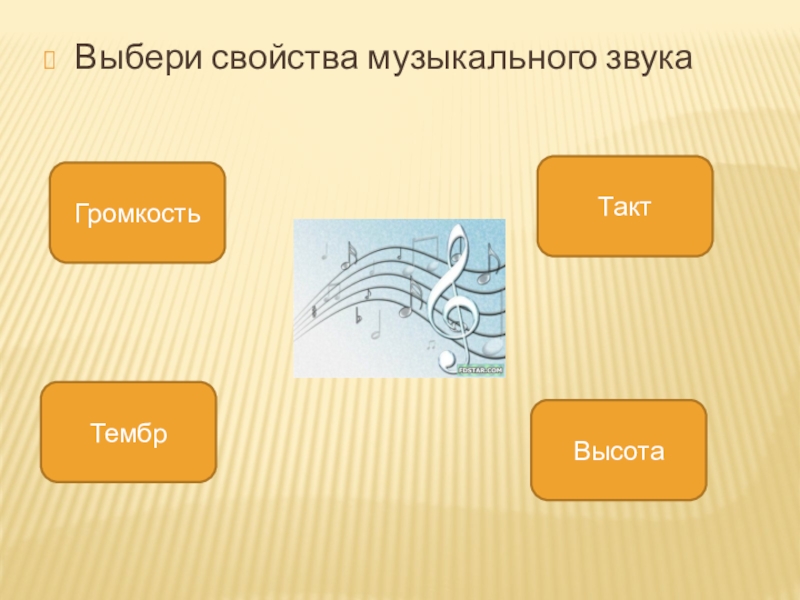 Выбери свойства музыкального звука

Громкость

Такт

FDSTAR.COM

Тембр

Высота